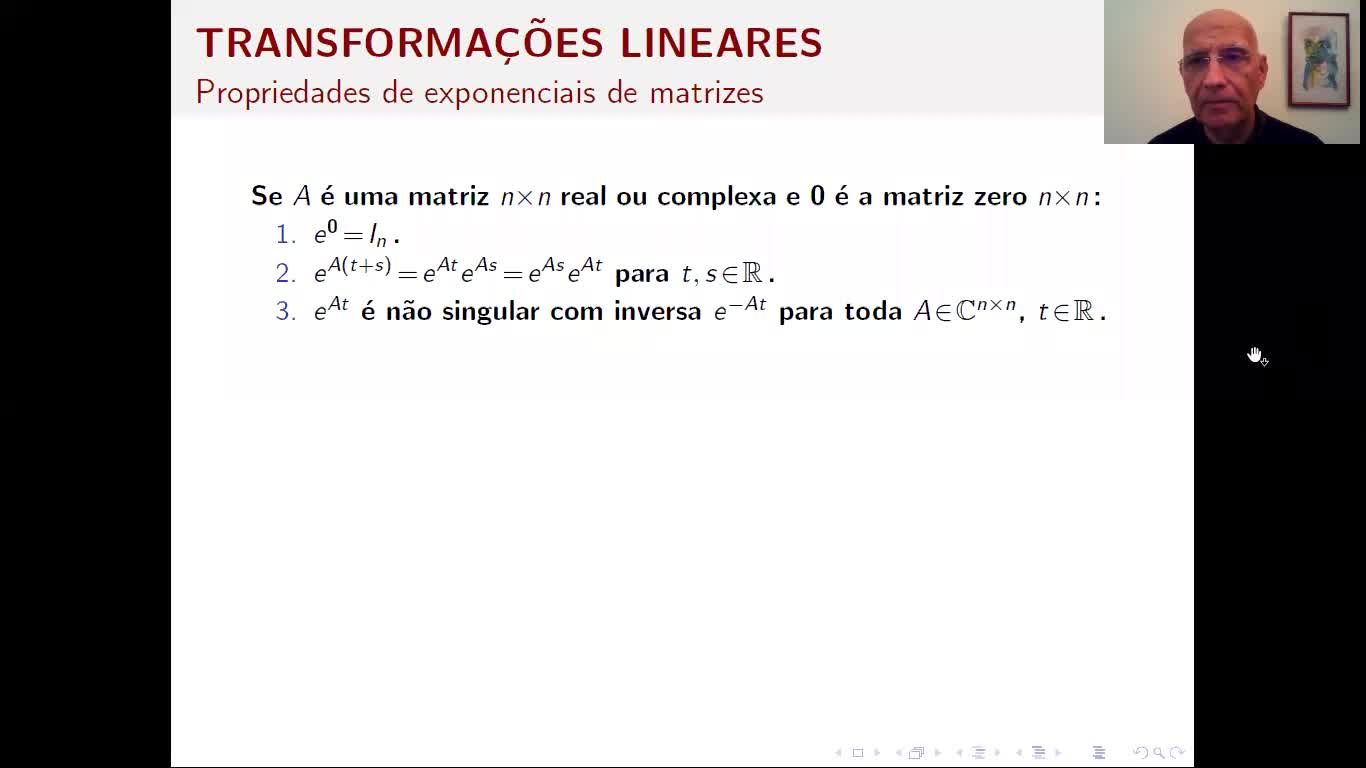 TRANSFORMAÇÕES LINEARES
Propriedades de exponenciais de matrizes

Se $A$ é uma matriz $n \times n$ real ou complexa e $\mathbf{0}$ é a matriz zero $n \times n$:
1. $e^{\mathbf{0}} = I_n$.
2. $e^{A(t+s)} = e^{At}e^{As} = e^{As}e^{At}$ para $t, s \in \mathbb{R}$.
3. $e^{At}$ é não singular com inversa $e^{-At}$ para toda $A \in \mathbb{C}^{n \times n}$, $t \in \mathbb{R}$.